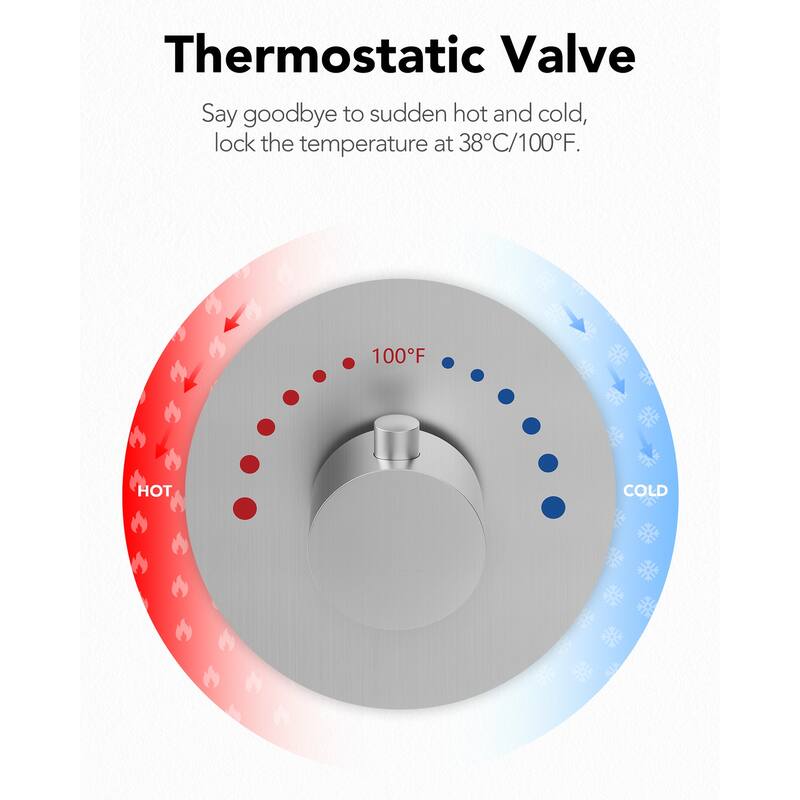 Thermostatic Valve

Say goodbye to sudden hot and cold, lock the temperature at 38°C/100°F.

100°F

HOT

COLD